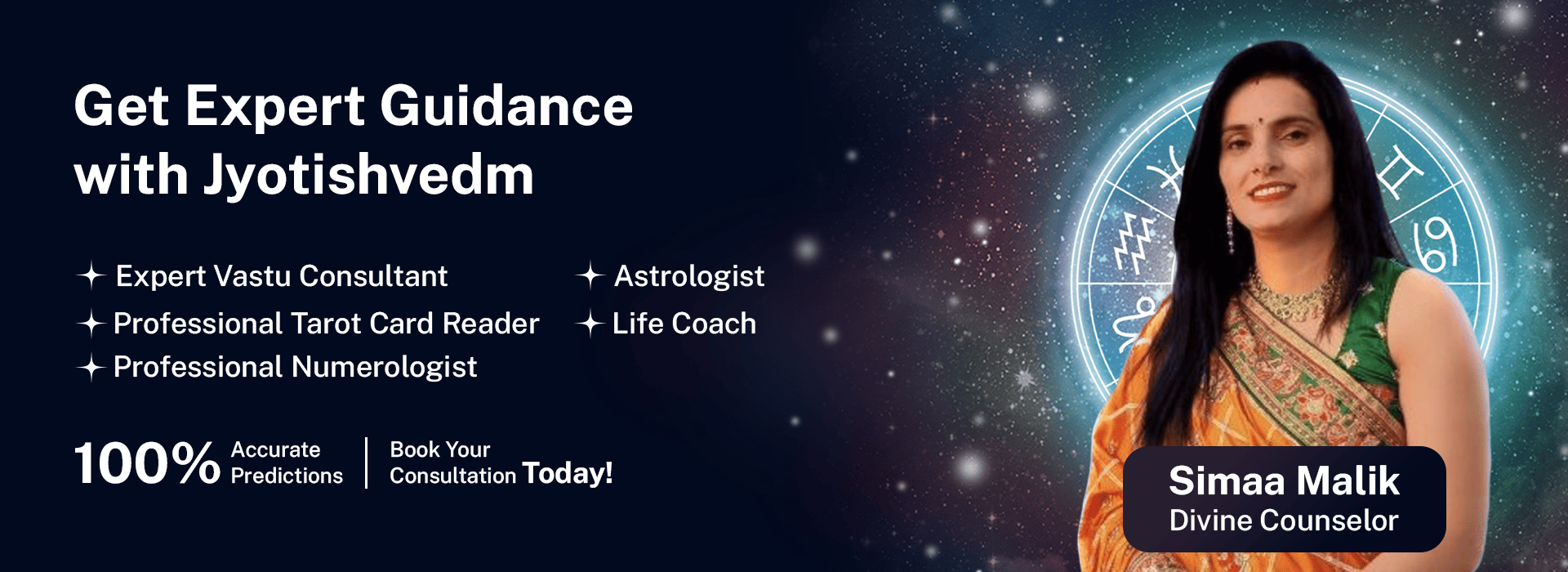 Get Expert Guidance with Jyotishvedm

Expert Vastu Consultant
Professional Tarot Card Reader
Professional Numerologist

Astrologist
Life Coach

100% Accurate Predictions

Book Your Consultation Today!

Simaa Malik
Divine Counselor